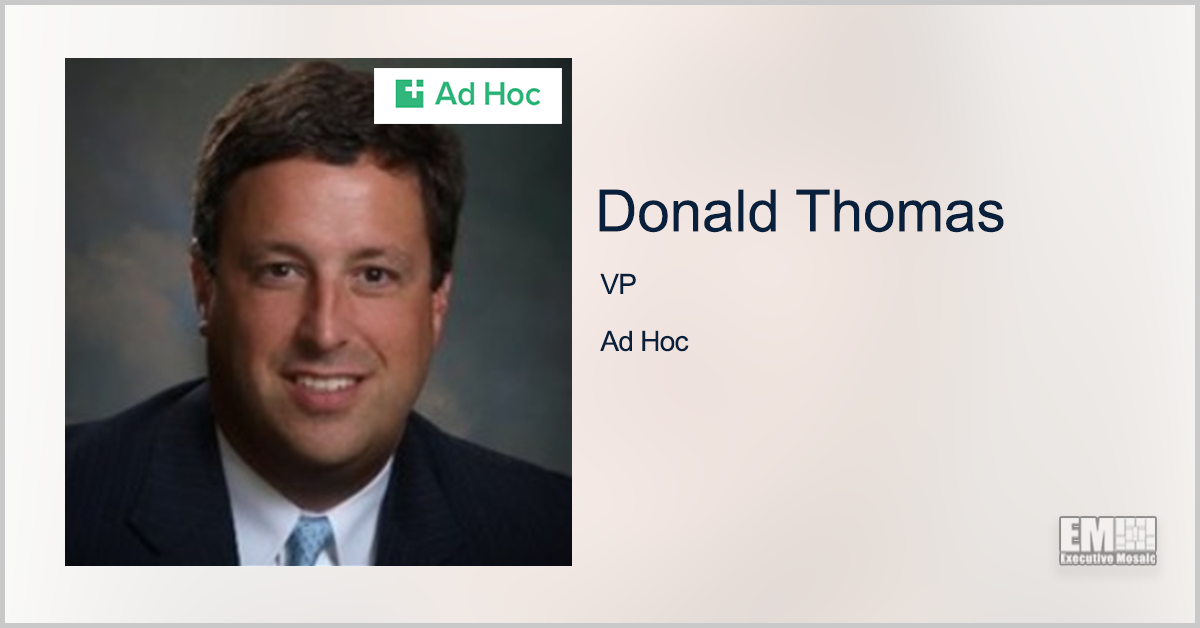 Ad Hoc

Donald Thomas

VP

Ad Hoc

EM

Executive Mosaic